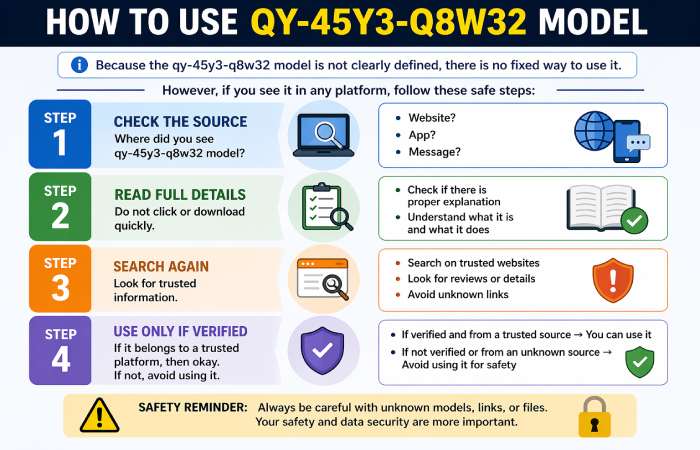 HOW TO USE QY-45Y3-Q8W32 MODEL

Because the qy-45y3-q8w32 model is not clearly defined, there is no fixed way to use it.

However, if you see it in any platform, follow these safe steps:

STEP 1
CHECK THE SOURCE
Where did you see qy-45y3-q8w32 model?

- Website?
- App?
- Message?

STEP 2
READ FULL DETAILS
Do not click or download quickly.

- Check if there is proper explanation
- Understand what it is and what it does

STEP 3
SEARCH AGAIN
Look for trusted information.

- Search on trusted websites
- Look for reviews or details
- Avoid unknown links

STEP 4
USE ONLY IF VERIFIED
If it belongs to a trusted platform, then okay. If not, avoid using it.

- If verified and from a trusted source → You can use it
- If not verified or from an unknown source → Avoid using it for safety

SAFETY REMINDER: Always be careful with unknown models, links, or files. Your safety and data security are more important.